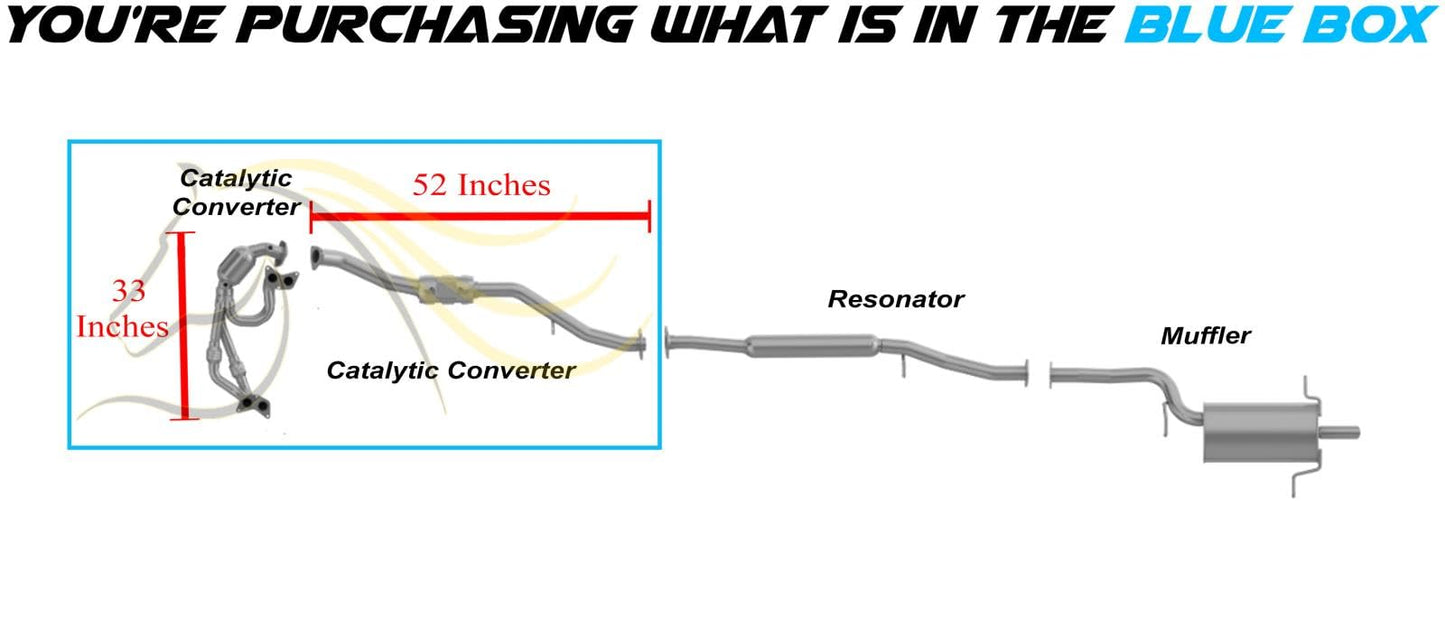 YOU'RE PURCHASING WHAT IS IN THE BLUE BOX

Catalytic Converter

52 Inches

33 Inches

Catalytic Converter

Resonator

Muffler